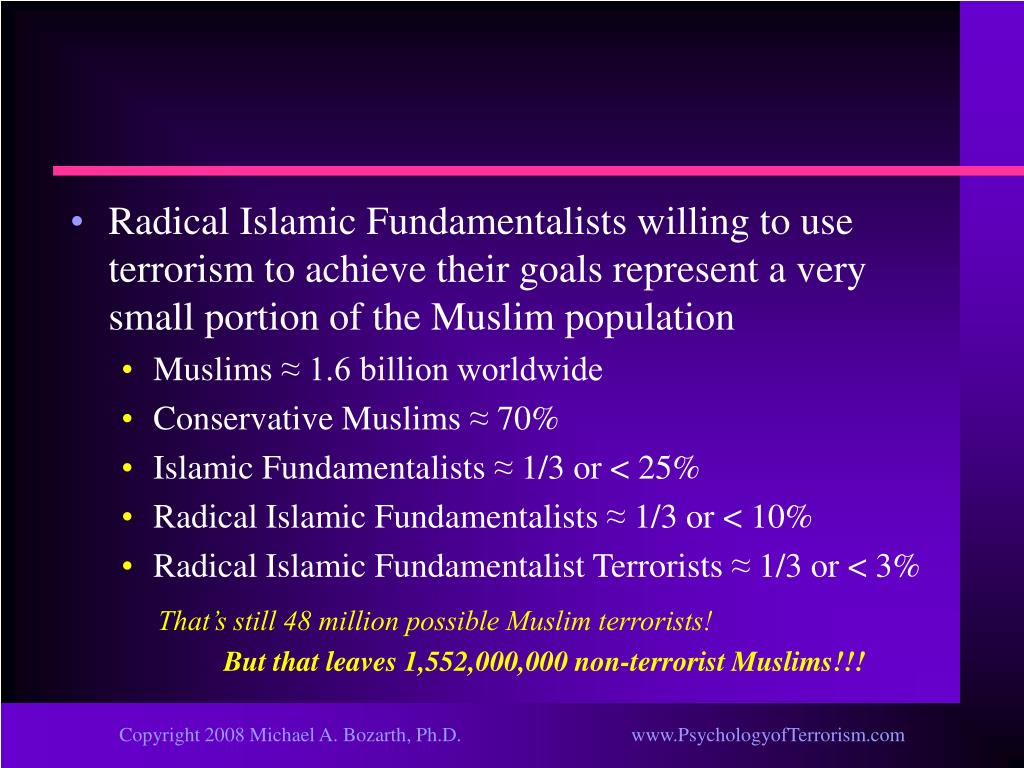 • Radical Islamic Fundamentalists willing to use terrorism to achieve their goals represent a very small portion of the Muslim population

• Muslims ≈ 1.6 billion worldwide
• Conservative Muslims ≈ 70%
• Islamic Fundamentalists ≈ 1/3 or < 25%
• Radical Islamic Fundamentalists ≈ 1/3 or < 10%
• Radical Islamic Fundamentalist Terrorists ≈ 1/3 or < 3%

That's still 48 million possible Muslim terrorists!

But that leaves 1,552,000,000 non-terrorist Muslims!!!

Copyright 2008 Michael A. Bozarth, Ph.D.

www.PsychologyofTerrorism.com